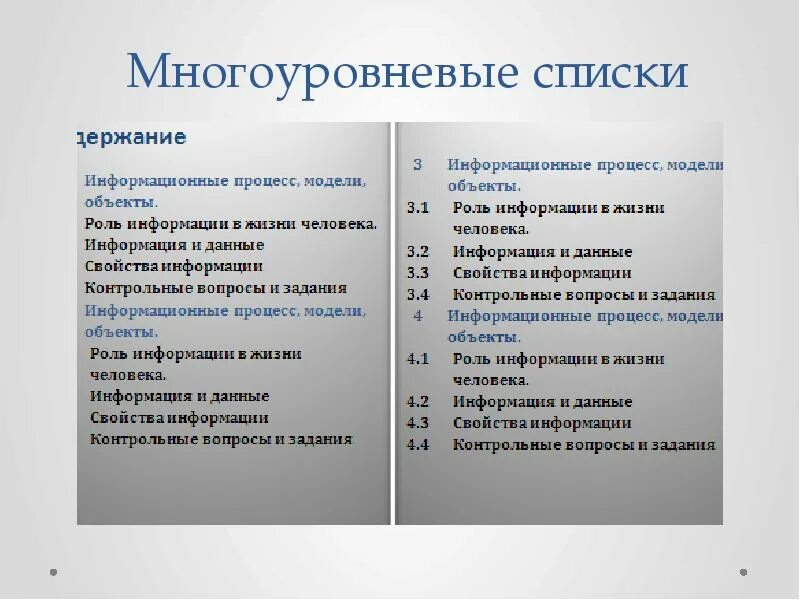 Многоуровневые списки

держание

Информационные процесс, модели, объекты.

Роль информации в жизни человека.

Информация и данные

Свойства информации

Контрольные вопросы и задания

Информационные процесс, модели, объекты.

Роль информации в жизни человека.

Информация и данные

Свойства информации

Контрольные вопросы и задания

3 Информационные процесс, модели объекты.

3.1 Роль информации в жизни человека.

3.2 Информация и данные

3.3 Свойства информации

3.4 Контрольные вопросы и задания

4 Информационные процесс, модели объекты.

4.1 Роль информации в жизни человека.

4.2 Информация и данные

4.3 Свойства информации

4.4 Контрольные вопросы и задания